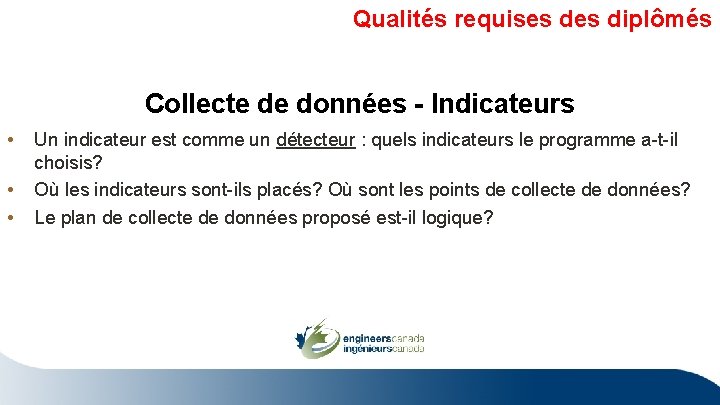 Qualités requises des diplômés

Collecte de données - Indicateurs

• Un indicateur est comme un détecteur : quels indicateurs le programme a-t-il choisis?
• Où les indicateurs sont-ils placés? Où sont les points de collecte de données?
• Le plan de collecte de données proposé est-il logique?

engineerscanada
ingénieurscanada